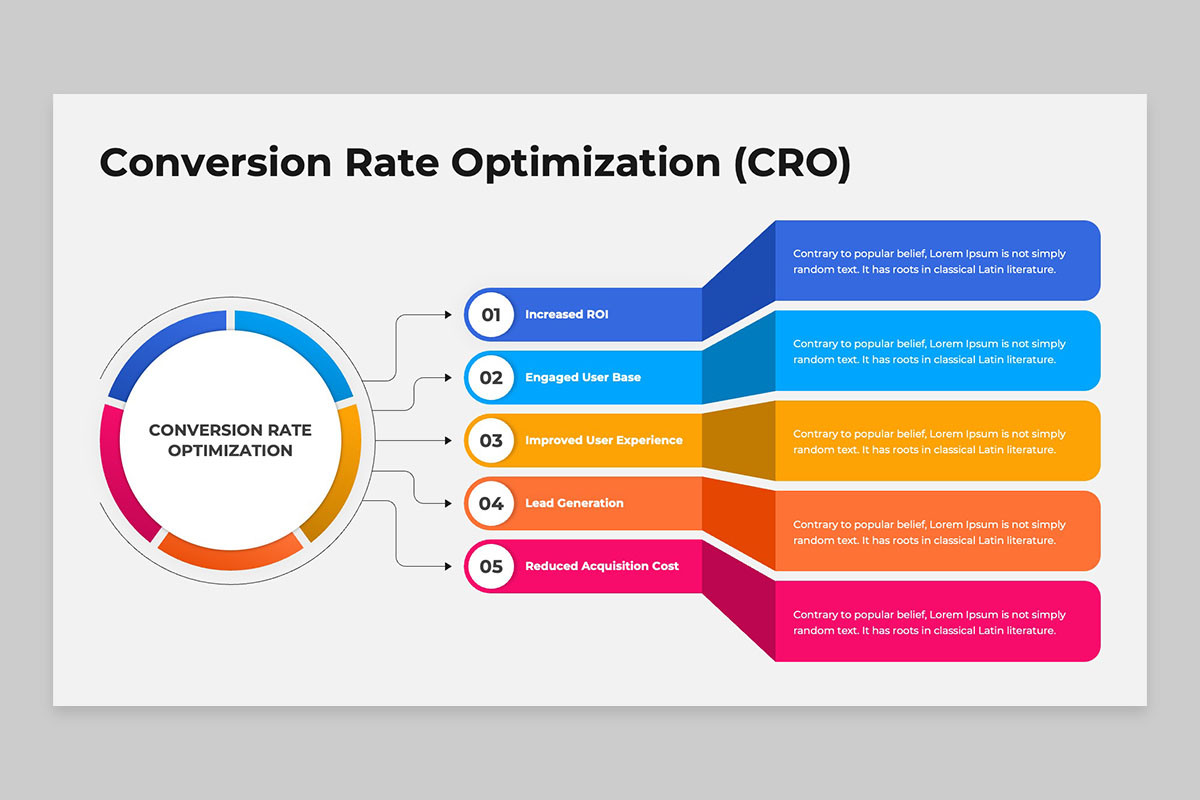 Conversion Rate Optimization (CRO)

CONVERSION RATE OPTIMIZATION

01 Increased ROI

Contrary to popular belief, Lorem Ipsum is not simply random text. It has roots in classical Latin literature.

02 Engaged User Base

Contrary to popular belief, Lorem Ipsum is not simply random text. It has roots in classical Latin literature.

03 Improved User Experience

Contrary to popular belief, Lorem Ipsum is not simply random text. It has roots in classical Latin literature.

04 Lead Generation

Contrary to popular belief, Lorem Ipsum is not simply random text. It has roots in classical Latin literature.

05 Reduced Acquisition Cost

Contrary to popular belief, Lorem Ipsum is not simply random text. It has roots in classical Latin literature.